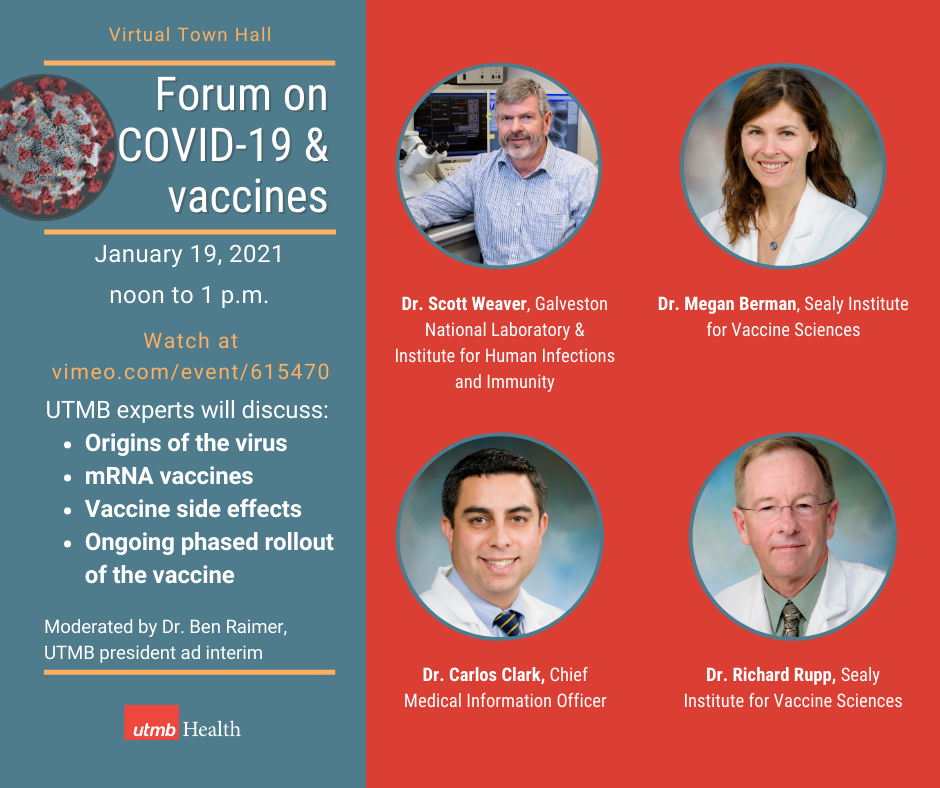 Virtual Town Hall

Forum on COVID-19 & vaccines

January 19, 2021

noon to 1 p.m.

Watch at vimeo.com/event/615470

UTMB experts will discuss:

- Origins of the virus
- mRNA vaccines
- Vaccine side effects
- Ongoing phased rollout of the vaccine

Moderated by Dr. Ben Raimer, UTMB president ad interim

utmb Health

Dr. Scott Weaver, Galveston National Laboratory & Institute for Human Infections and Immunity

Dr. Megan Berman, Sealy Institute for Vaccine Sciences

Dr. Carlos Clark, Chief Medical Information Officer

Dr. Richard Rupp, Sealy Institute for Vaccine Sciences